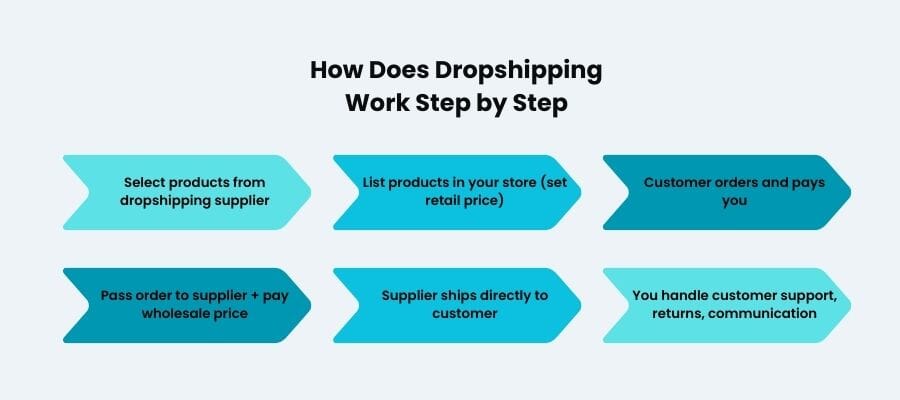 How Does Dropshipping Work Step by Step

Select products from dropshipping supplier

List products in your store (set retail price)

Customer orders and pays you

Pass order to supplier + pay wholesale price

Supplier ships directly to customer

You handle customer support, returns, communication